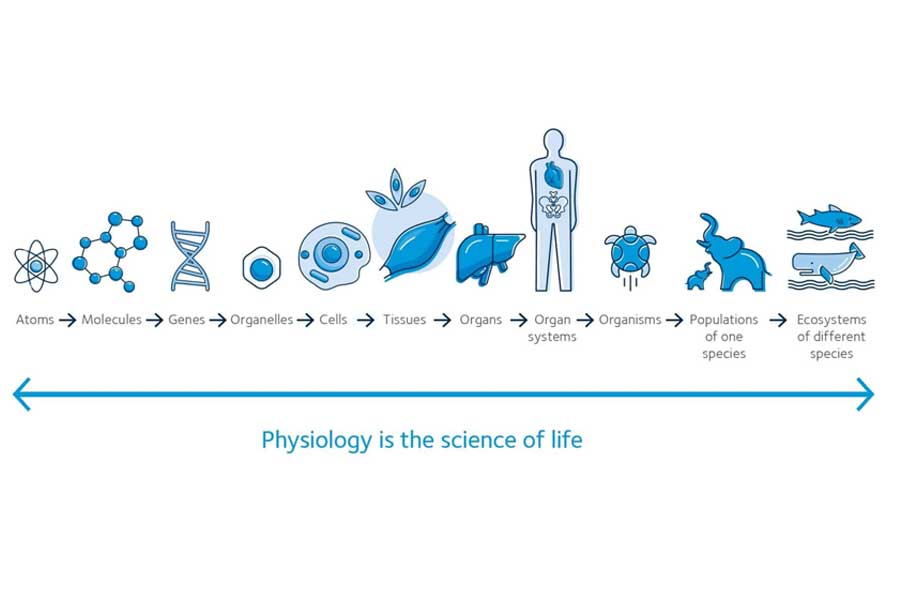 Atoms → Molecules → Genes → Organelles → Cells → Tissues → Organs → Organ systems → Organisms → Populations of one species → Ecosystems of different species

Physiology is the science of life